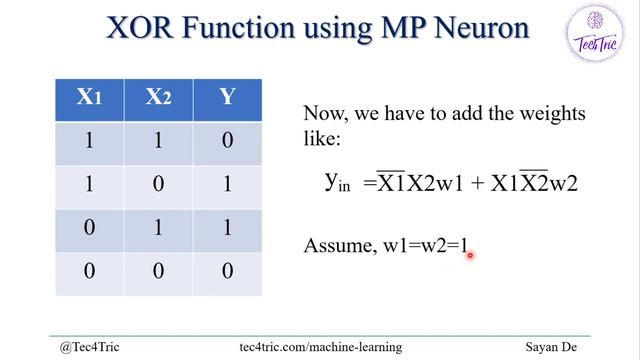 XOR Function using MP Neuron

Tec4Tric

| X1 | X2 | Y |
|---|---|---|
| 1 | 1 | 0 |
| 1 | 0 | 1 |
| 0 | 1 | 1 |
| 0 | 0 | 0 |

Now, we have to add the weights like:

$y_{in} = \overline{X1}X2w1 + X1\overline{X2}w2$

Assume, w1=w2=1

@Tec4Tric tec4tric.com/machine-learning Sayan De